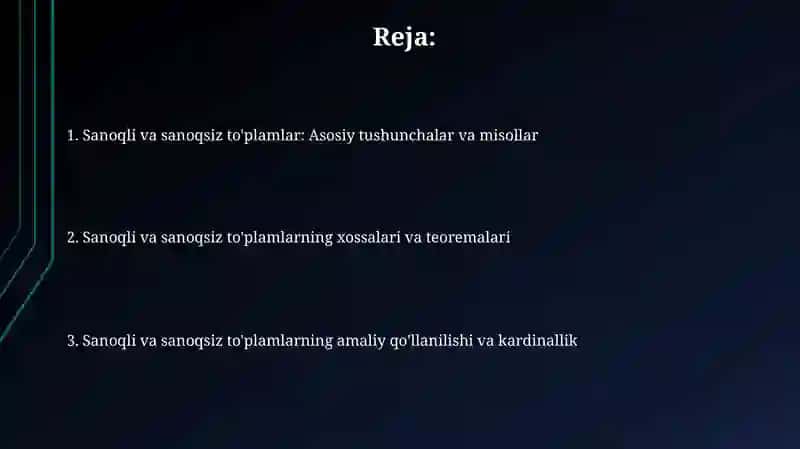 Reja:

1. Sanoqli va sanoqsiz to'plamlar: Asosiy tushunchalar va misollar

2. Sanoqli va sanoqsiz to'plamlarning xossalari va teoremalari

3. Sanoqli va sanoqsiz to'plamlarning amaliy qo'llanilishi va kardinallik